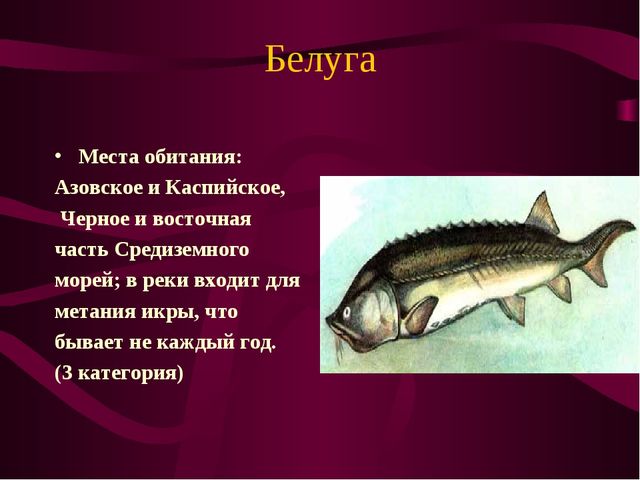 Белуга

• Места обитания: Азовское и Каспийское, Черное и восточная часть Средиземного морей; в реки входит для метания икры, что бывает не каждый год. (3 категория)